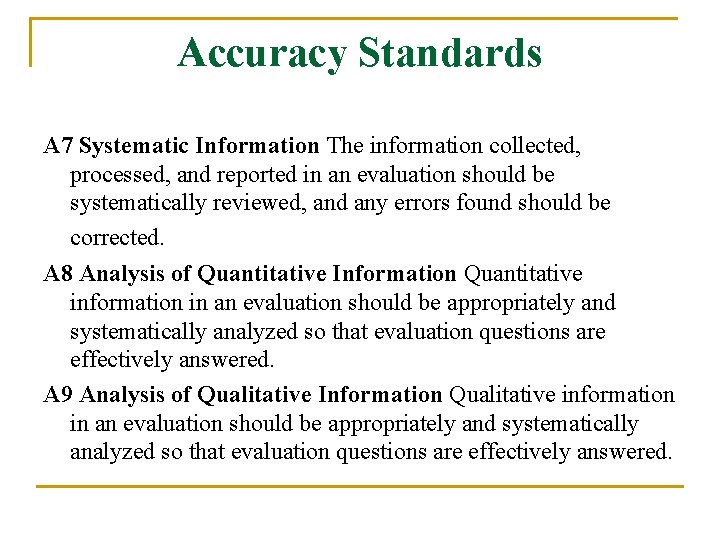 Accuracy Standards

A7 Systematic Information The information collected, processed, and reported in an evaluation should be systematically reviewed, and any errors found should be corrected.

A8 Analysis of Quantitative Information Quantitative information in an evaluation should be appropriately and systematically analyzed so that evaluation questions are effectively answered.

A9 Analysis of Qualitative Information Qualitative information in an evaluation should be appropriately and systematically analyzed so that evaluation questions are effectively answered.